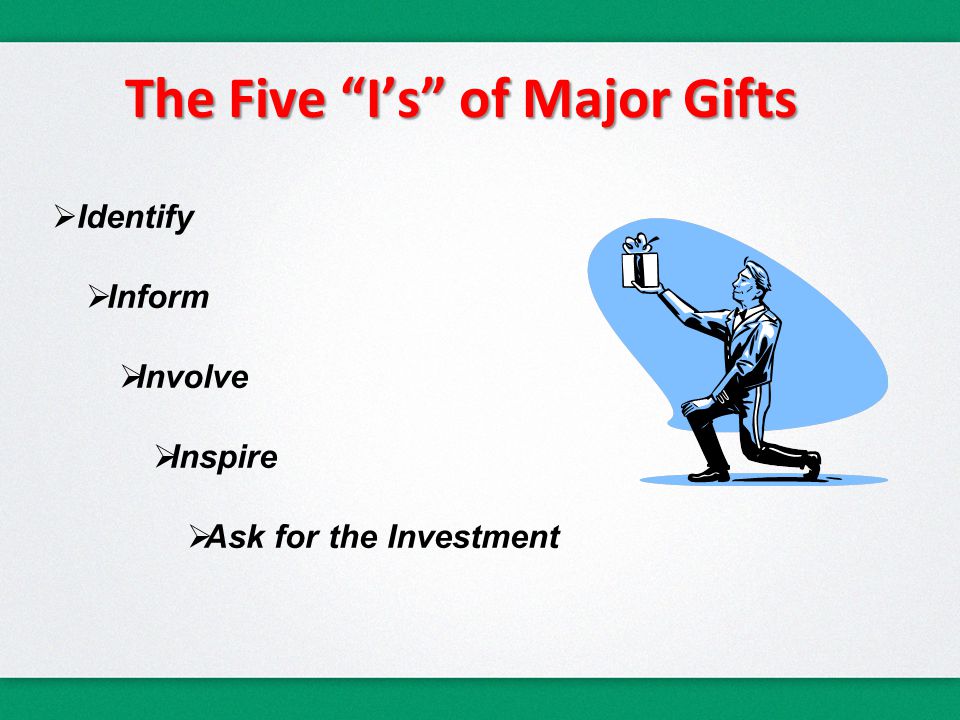 The Five “I’s” of Major Gifts

➢Identify

➢Inform

➢Involve

➢Inspire

➢Ask for the Investment